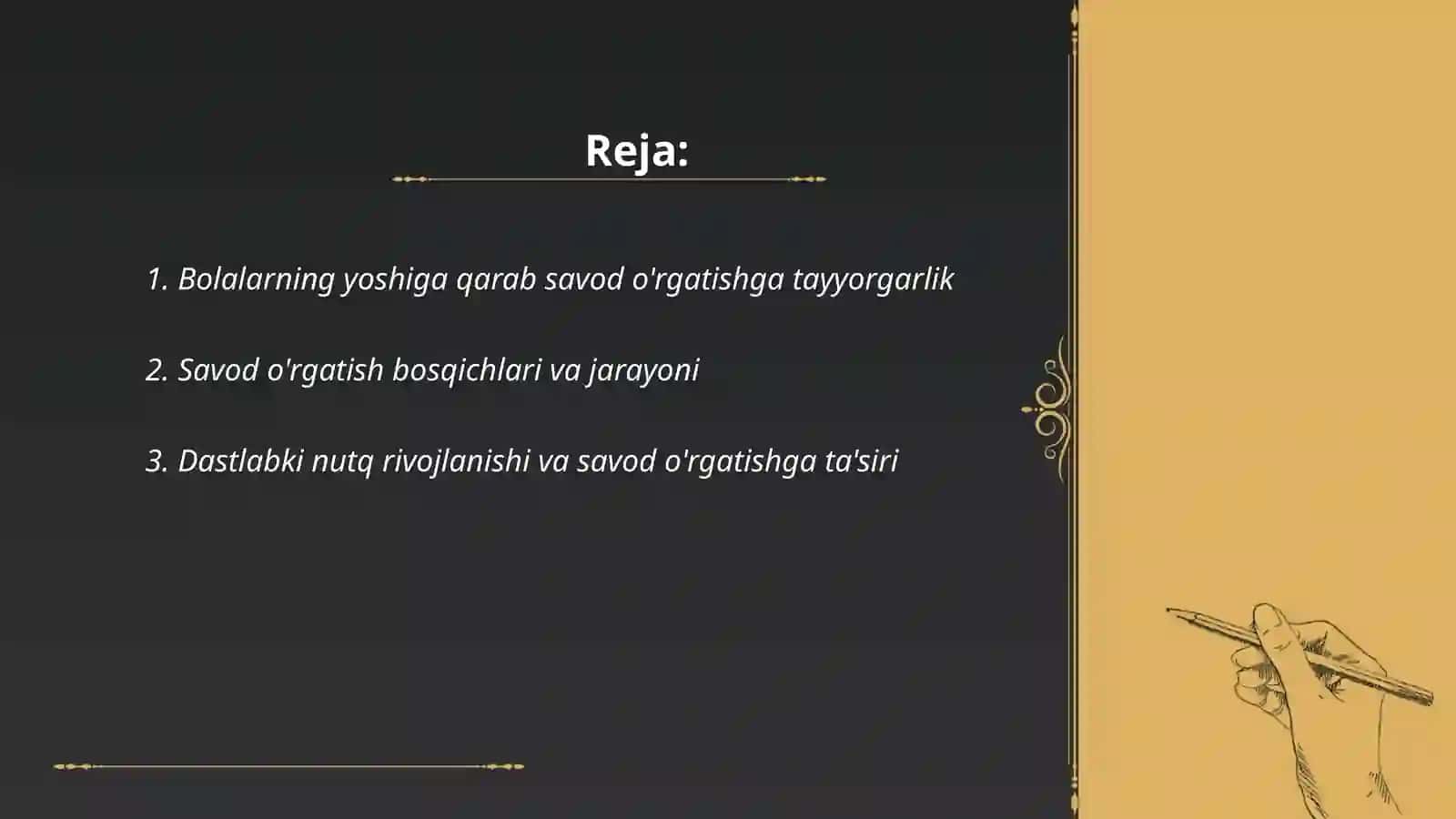 Reja:

1. Bolalarning yoshiga qarab savod o'rgatishga tayyorgarlik

2. Savod o'rgatish bosqichlari va jarayoni

3. Dastlabki nutq rivojlanishi va savod o'rgatishga ta'siri